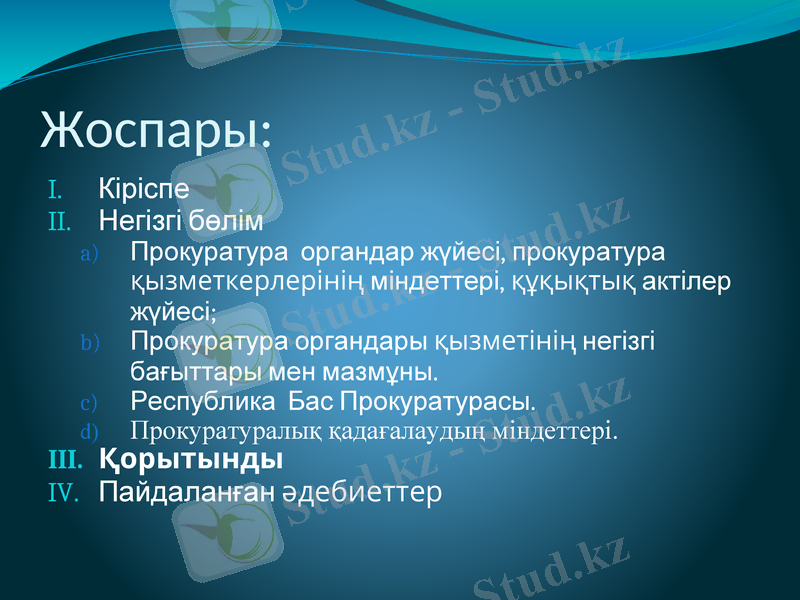 Жоспары:

I. Кіріспе
II. Негізгі бөлім
a) Прокуратура органдар жүйесі, прокуратура қызметкерлерінің міндеттері, құқықтық актілер жүйесі;
b) Прокуратура органдары қызметінің негізгі бағыттары мен мазмұны.
c) Республика Бас Прокуратурасы.
d) Прокуратуралық қадағалаудың міндеттері.
III. Қорытынды
IV. Пайдаланған әдебиеттер

Stud.kz - Stud.kz
Stud.kz - Stud.kz
Stud.kz - Stud.kz
Stud.kz - Stud.kz
Stud.kz